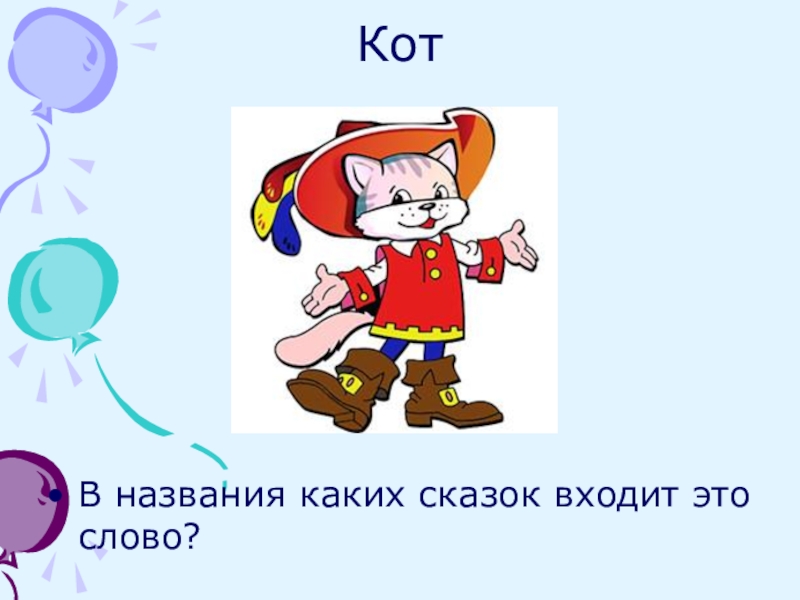 Кот

• В названия каких сказок входит это слово?